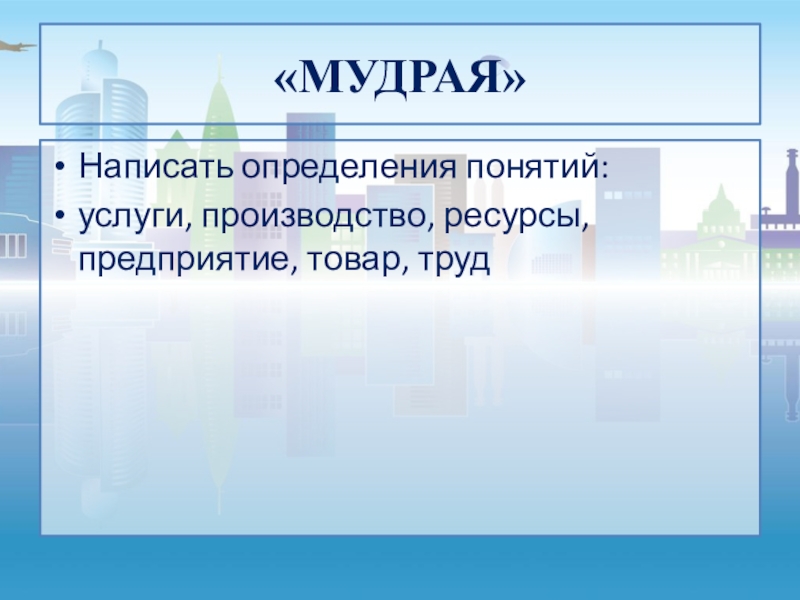 «МУДРАЯ»

• Написать определения понятий:
• услуги, производство, ресурсы, предприятие, товар, труд